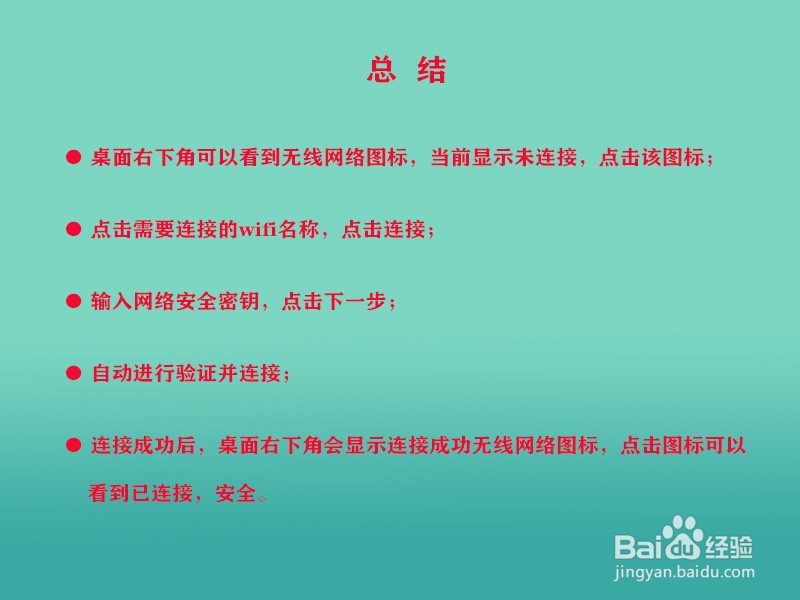 总 结

● 桌面右下角可以看到无线网络图标，当前显示未连接，点击该图标；

● 点击需要连接的wifi名称，点击连接；

● 输入网络安全密钥，点击下一步；

● 自动进行验证并连接；

● 连接成功后，桌面右下角会显示连接成功无线网络图标，点击图标可以看到已连接，安全。

Baidu经验
jingyan.baidu.com